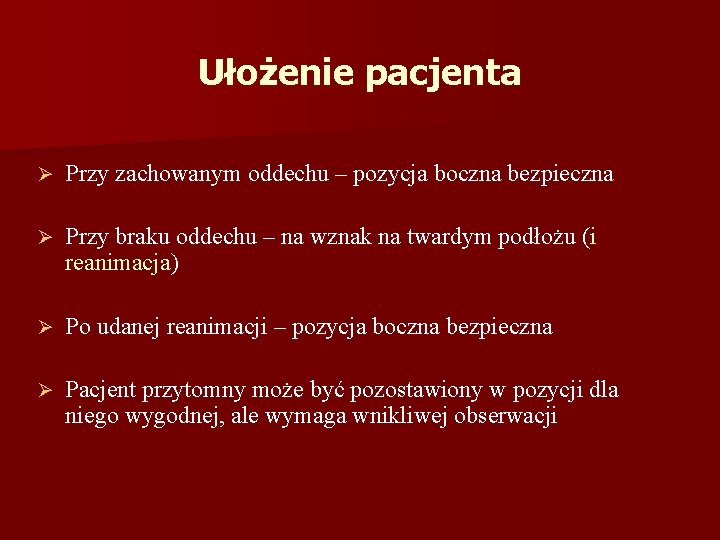 Ułożenie pacjenta

➢ Przy zachowanym oddechu – pozycja boczna bezpieczna

➢ Przy braku oddechu – na wznak na twardym podłożu (i reanimacja)

➢ Po udanej reanimacji – pozycja boczna bezpieczna

➢ Pacjent przytomny może być pozostawiony w pozycji dla niego wygodnej, ale wymaga wnikliwej obserwacji